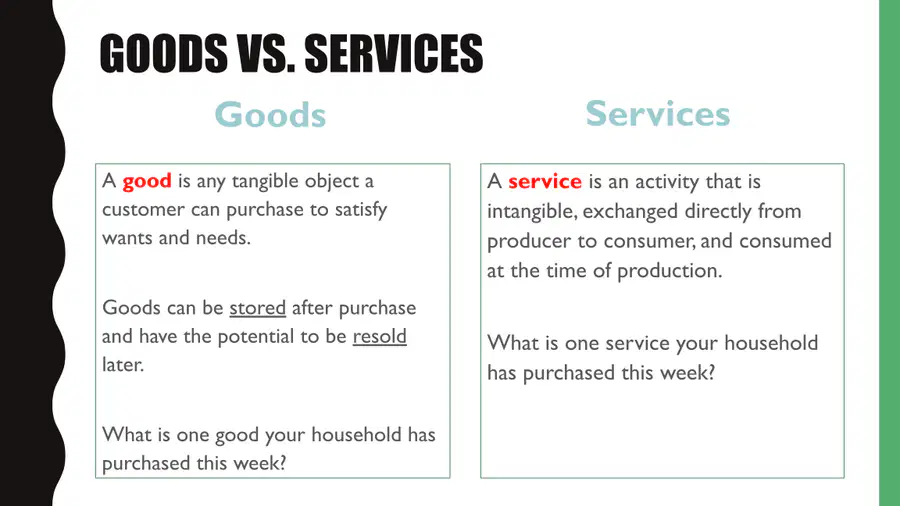 GOODS VS. SERVICES

Goods

A good is any tangible object a customer can purchase to satisfy wants and needs.

Goods can be stored after purchase and have the potential to be resold later.

What is one good your household has purchased this week?

Services

A service is an activity that is intangible, exchanged directly from producer to consumer, and consumed at the time of production.

What is one service your household has purchased this week?